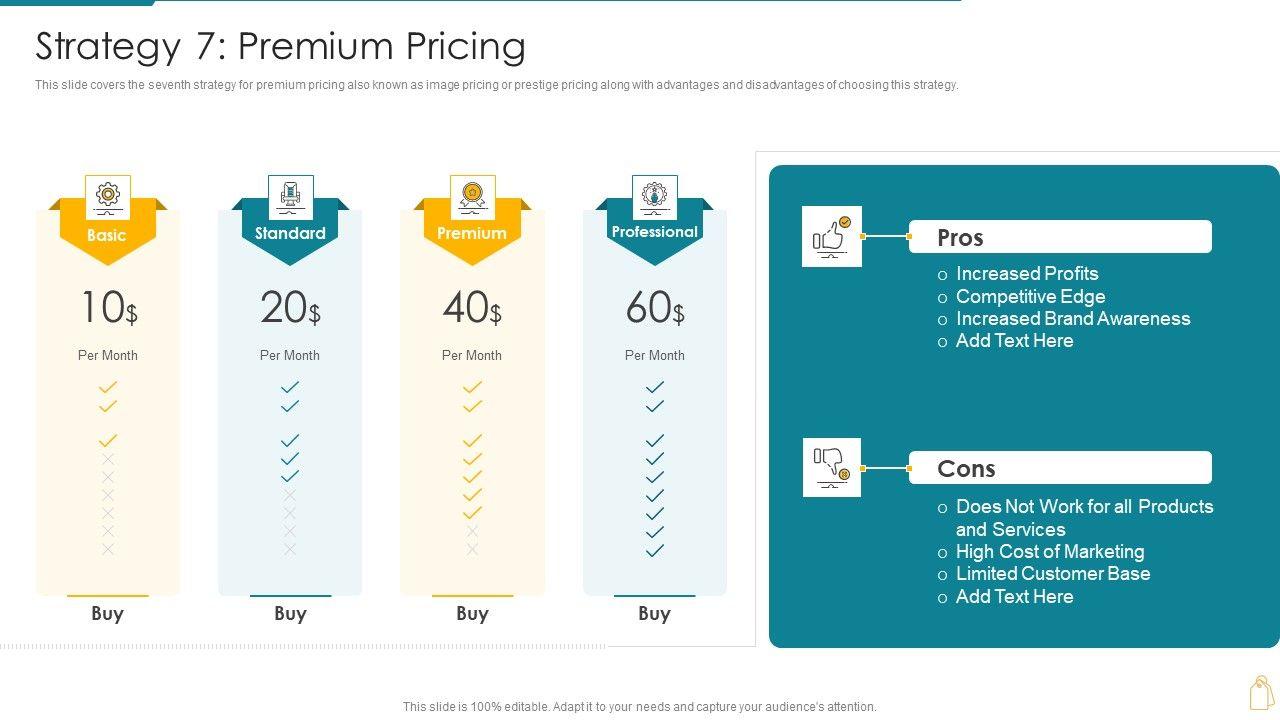 Strategy 7: Premium Pricing

This slide covers the seventh strategy for premium pricing also known as image pricing or prestige pricing along with advantages and disadvantages of choosing this strategy.

Basic
10$
Per Month
Buy

Standard
20$
Per Month
Buy

Premium
40$
Per Month
Buy

Professional
60$
Per Month
Buy

Pros
o Increased Profits
o Competitive Edge
o Increased Brand Awareness
o Add Text Here

Cons
o Does Not Work for all Products and Services
o High Cost of Marketing
o Limited Customer Base
o Add Text Here

This slide is 100% editable. Adapt it to your needs and capture your audience's attention.